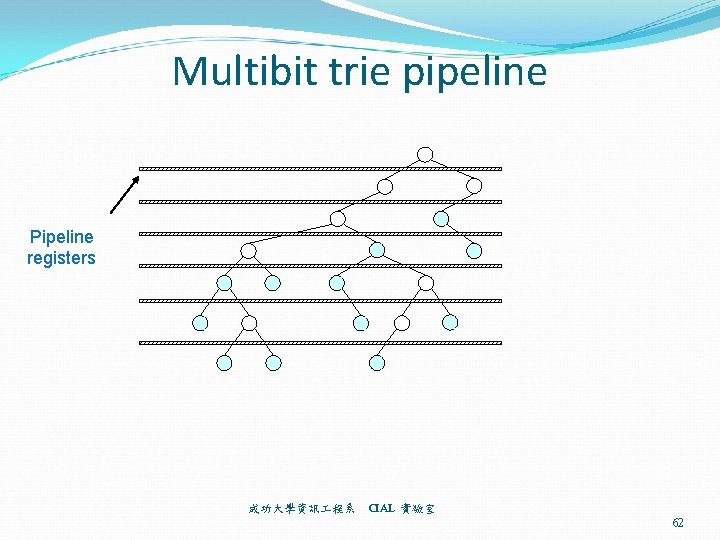 Multibit trie pipeline

Pipeline registers

成功大學資訊工程系 CIAL 實驗室

62